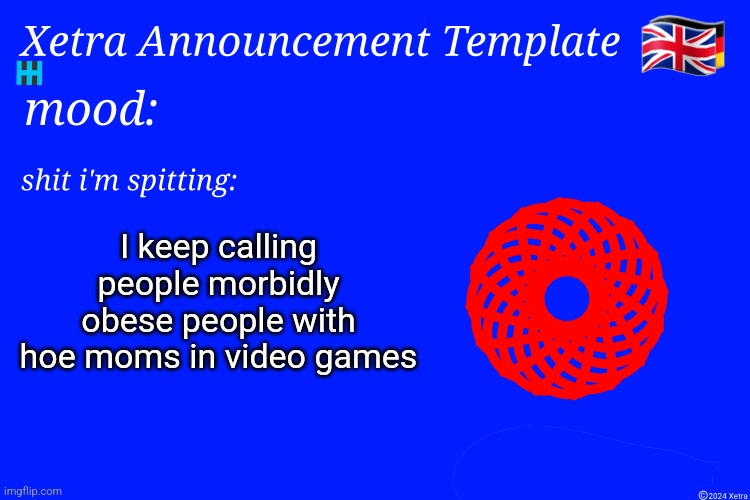 Xetra Announcement Template

mood:

shit i'm spitting:

I keep calling people morbidly obese people with hoe moms in video games

imgflip.com

©2024 Xetra